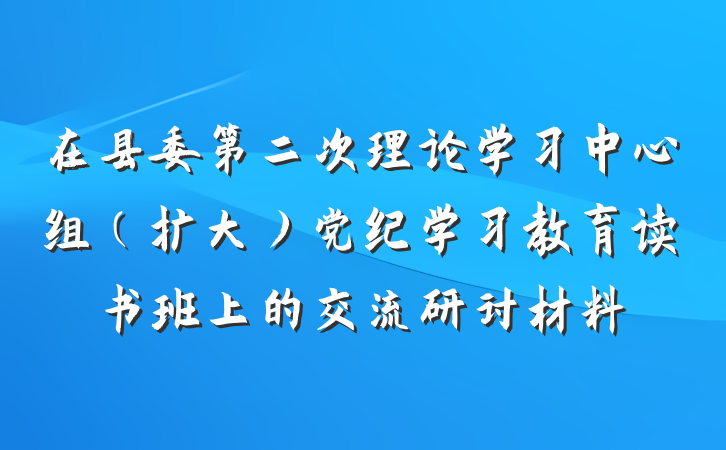 在县委第二次理论学习中心组（扩大）党纪学习教育读书班上的交流研讨材料